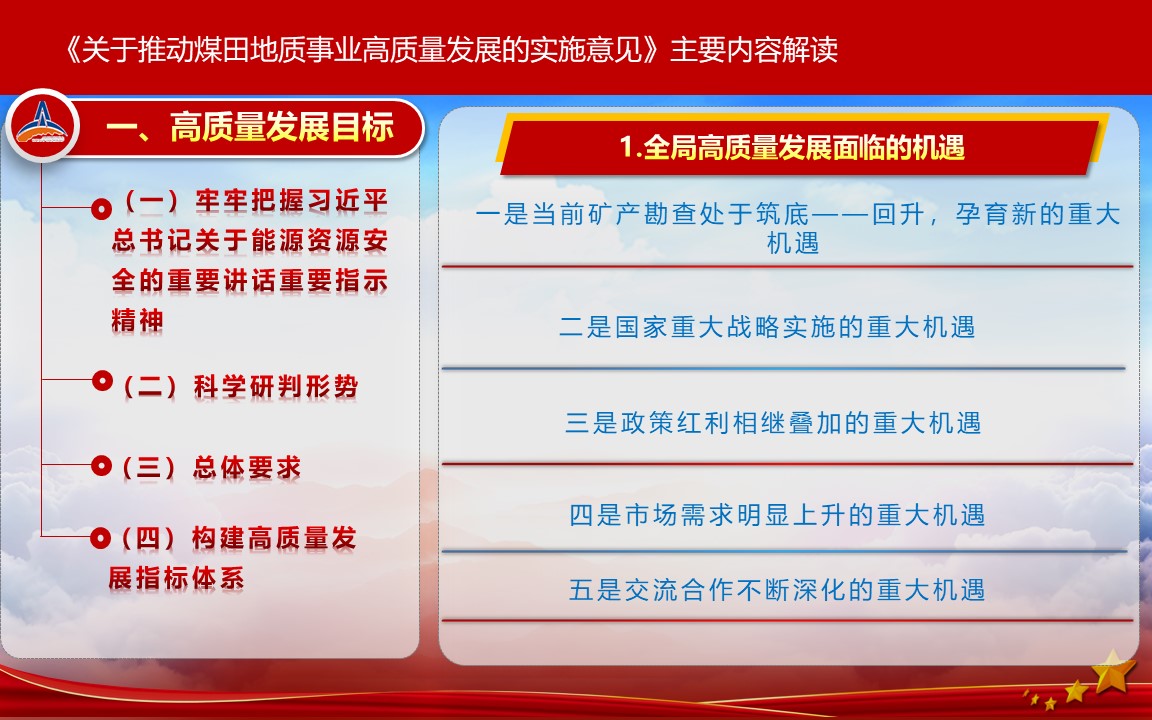 《关于推动煤田地质事业高质量发展的实施意见》主要内容解读

一、高质量发展目标

（一）牢牢把握习近平总书记关于能源资源安全的重要讲话重要指示精神

（二）科学研判形势

（三）总体要求

（四）构建高质量发展指标体系

1.全局高质量发展面临的机遇

一是当前矿产勘查处于筑底——回升，孕育新的重大机遇

二是国家重大战略实施的重大机遇

三是政策红利相继叠加的重大机遇

四是市场需求明显上升的重大机遇

五是交流合作不断深化的重大机遇